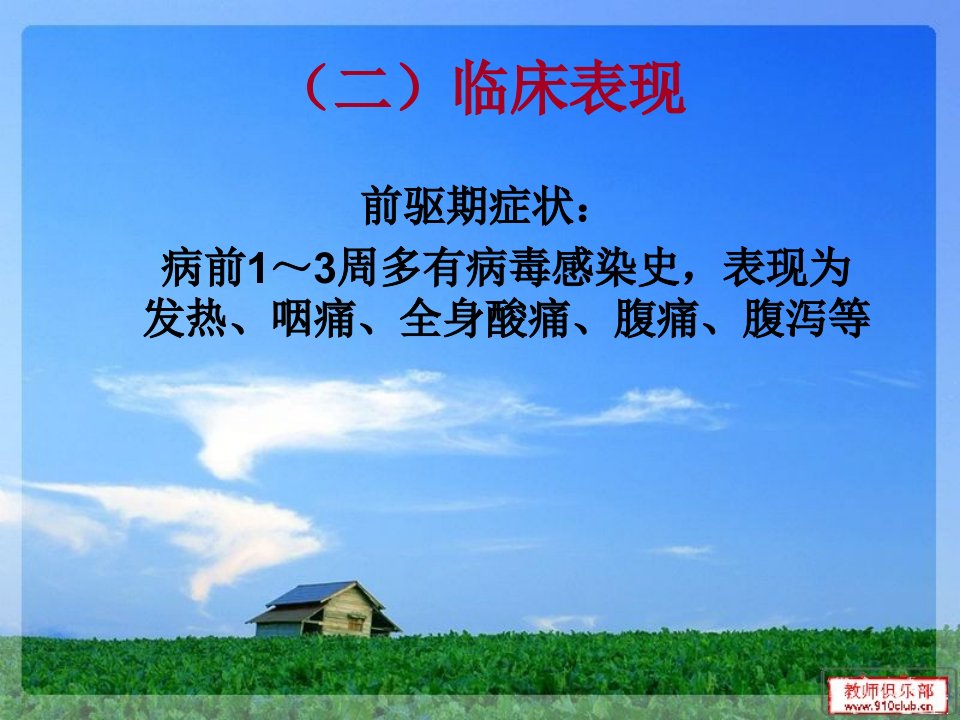 （二）临床表现

前驱期症状：

病前1～3周多有病毒感染史，表现为发热、咽痛、全身酸痛、腹痛、腹泻等

教师俱乐部
www.910club.cn